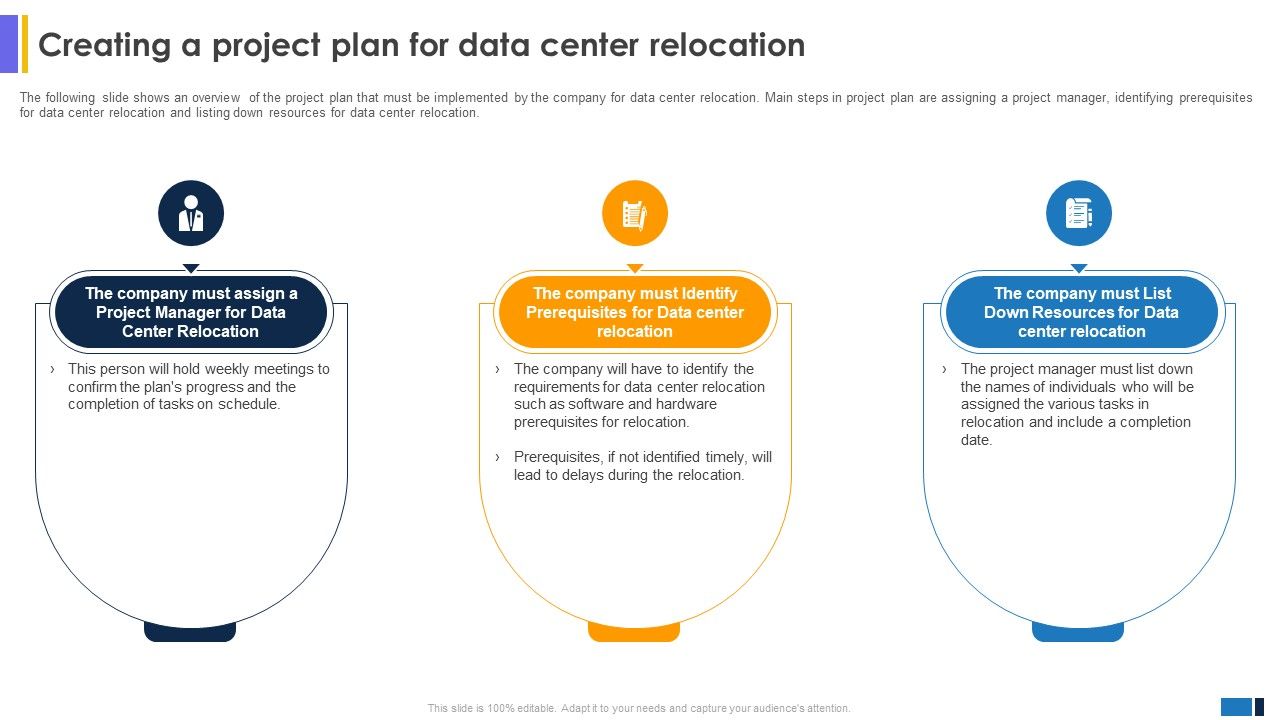 Creating a project plan for data center relocation

The following slide shows an overview of the project plan that must be implemented by the company for data center relocation. Main steps in project plan are assigning a project manager, identifying prerequisites for data center relocation and listing down resources for data center relocation.

The company must assign a Project Manager for Data Center Relocation

› This person will hold weekly meetings to confirm the plan's progress and the completion of tasks on schedule.

The company must Identify Prerequisites for Data center relocation

› The company will have to identify the requirements for data center relocation such as software and hardware prerequisites for relocation.

› Prerequisites, if not identified timely, will lead to delays during the relocation.

The company must List Down Resources for Data center relocation

› The project manager must list down the names of individuals who will be assigned the various tasks in relocation and include a completion date.

This slide is 100% editable. Adapt it to your needs and capture your audience's attention.